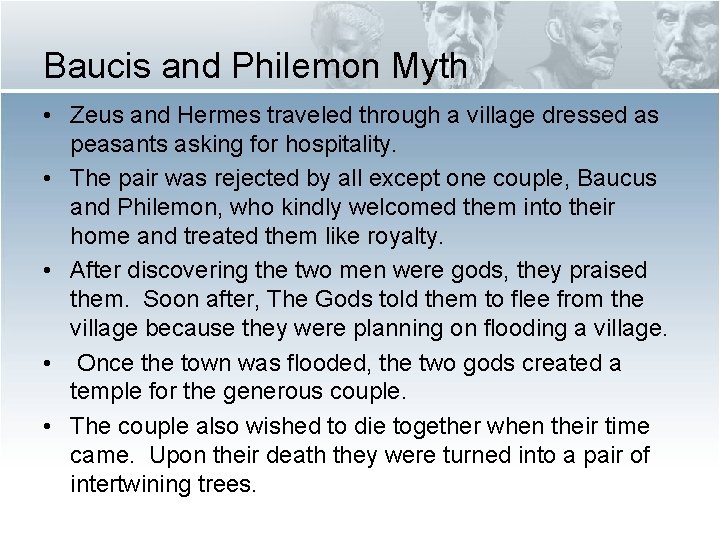 Baucis and Philemon Myth

• Zeus and Hermes traveled through a village dressed as peasants asking for hospitality.

• The pair was rejected by all except one couple, Baucus and Philemon, who kindly welcomed them into their home and treated them like royalty.

• After discovering the two men were gods, they praised them. Soon after, The Gods told them to flee from the village because they were planning on flooding a village.

• Once the town was flooded, the two gods created a temple for the generous couple.

• The couple also wished to die together when their time came. Upon their death they were turned into a pair of intertwining trees.